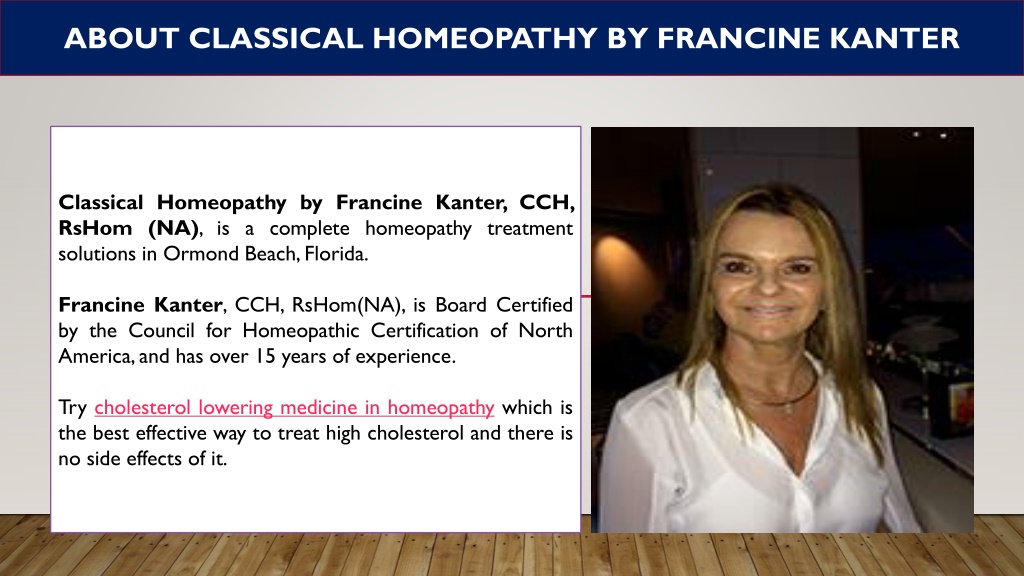 ABOUT CLASSICAL HOMEOPATHY BY FRANCINE KANTER

Classical Homeopathy by Francine Kanter, CCH, RsHom (NA), is a complete homeopathy treatment solutions in Ormond Beach, Florida.

Francine Kanter, CCH, RsHom(NA), is Board Certified by the Council for Homeopathic Certification of North America, and has over 15 years of experience.

Try cholesterol lowering medicine in homeopathy which is the best effective way to treat high cholesterol and there is no side effects of it.